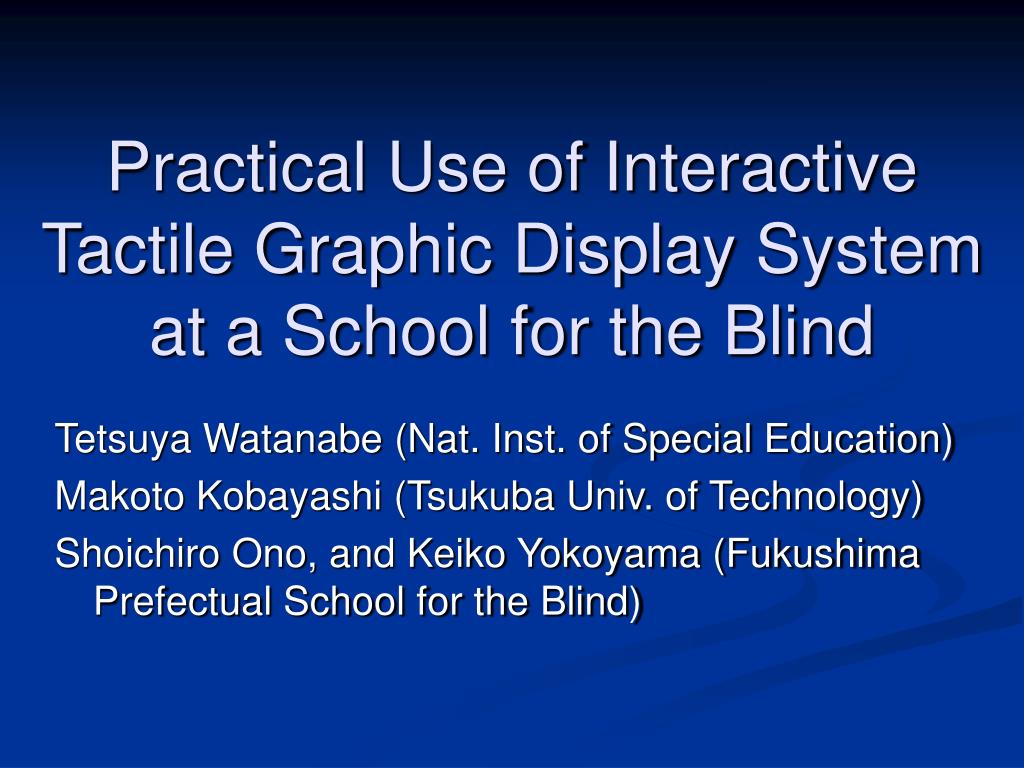 Practical Use of Interactive Tactile Graphic Display System at a School for the Blind

Tetsuya Watanabe (Nat. Inst. of Special Education)

Makoto Kobayashi (Tsukuba Univ. of Technology)

Shoichiro Ono, and Keiko Yokoyama (Fukushima Prefectual School for the Blind)